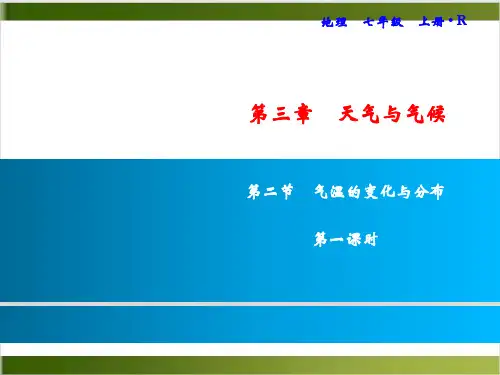 地理　七年级　上册·R

第三章　天气与气候

第二节　气温的变化与分布

第一课时